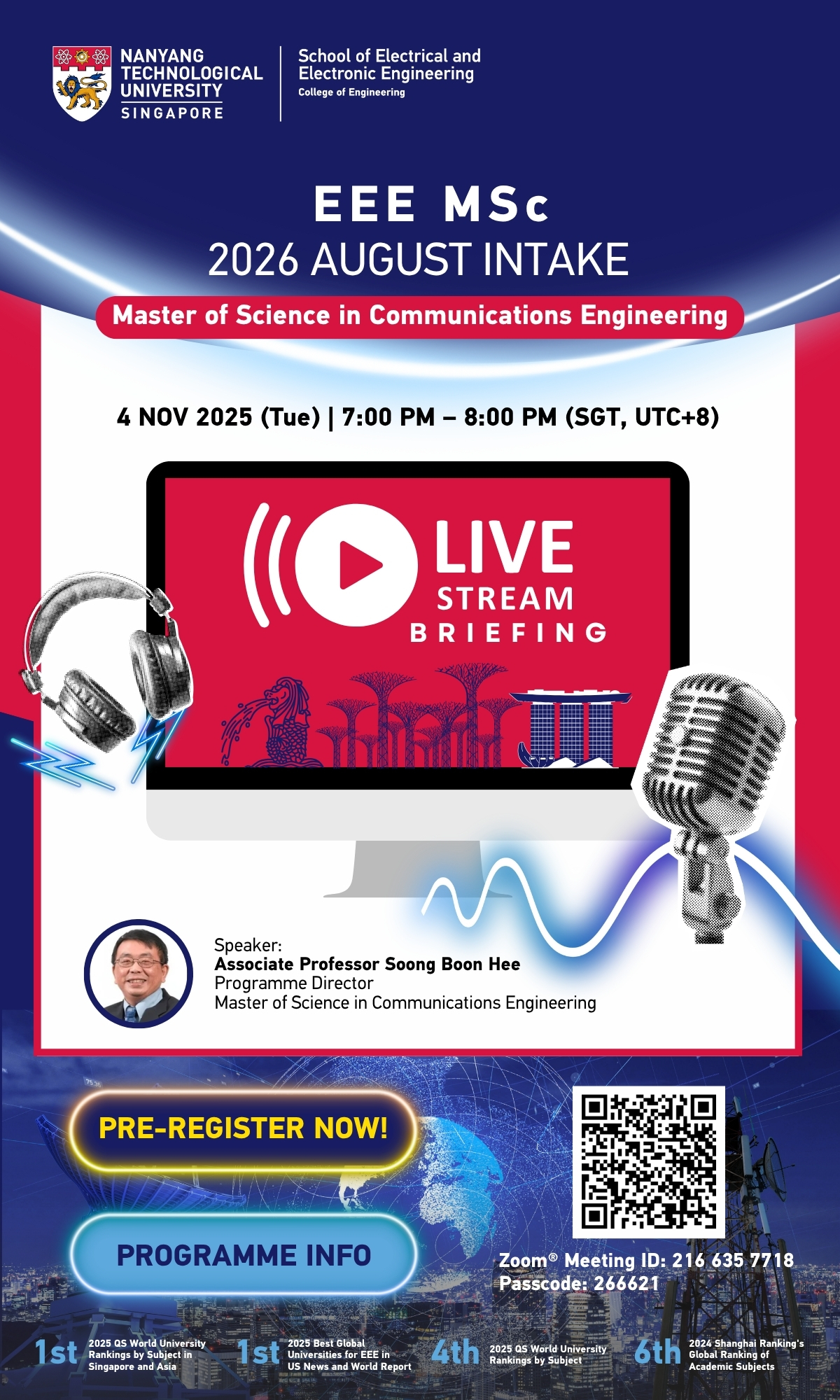 NANYANG TECHNOLOGICAL UNIVERSITY SINGAPORE

School of Electrical and Electronic Engineering
College of Engineering

EEE MSc
2026 AUGUST INTAKE

Master of Science in Communications Engineering

4 NOV 2025 (Tue) | 7:00 PM – 8:00 PM (SGT, UTC+8)

LIVE
STREAM
BRIEFING

Speaker:
Associate Professor Soong Boon Hee
Programme Director
Master of Science in Communications Engineering

PRE-REGISTER NOW!

PROGRAMME INFO

Zoom® Meeting ID: 216 635 7718
Passcode: 266621

1st 2025 QS World University Rankings by Subject in Singapore and Asia

1st 2025 Best Global Universities for EEE in US News and World Report

4th 2025 QS World University Rankings by Subject

6th 2024 Shanghai Ranking's Global Ranking of Academic Subjects